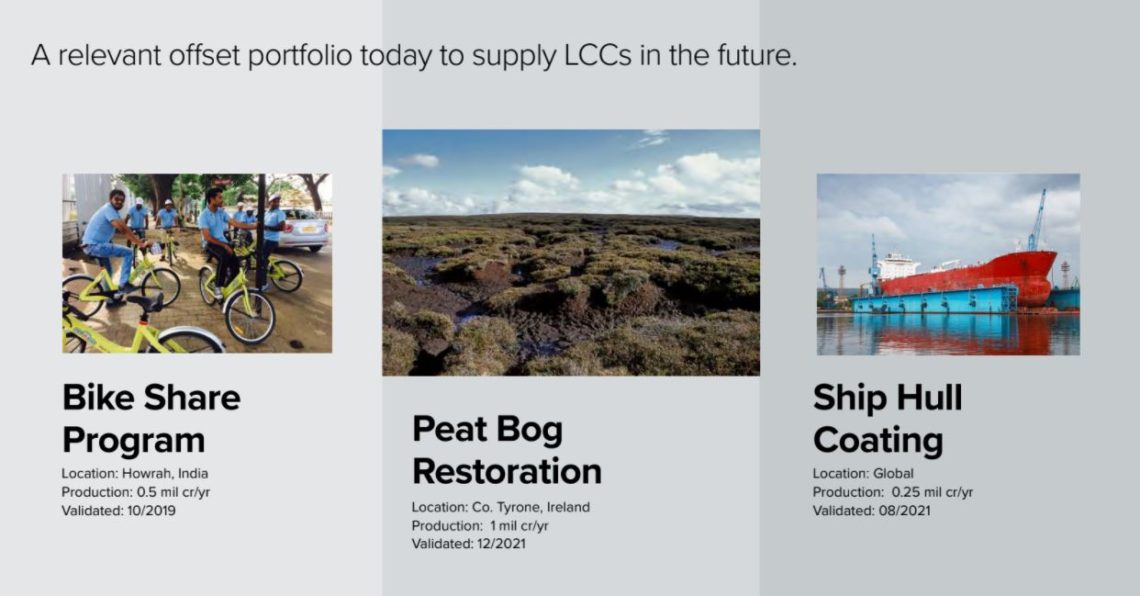 A relevant offset portfolio today to supply LCCs in the future.

Bike Share Program
Location: Howrah, India
Production: 0.5 mil cr/yr
Validated: 10/2019

Peat Bog Restoration
Location: Co. Tyrone, Ireland
Production: 1 mil cr/yr
Validated: 12/2021

Ship Hull Coating
Location: Global
Production: 0.25 mil cr/yr
Validated: 08/2021